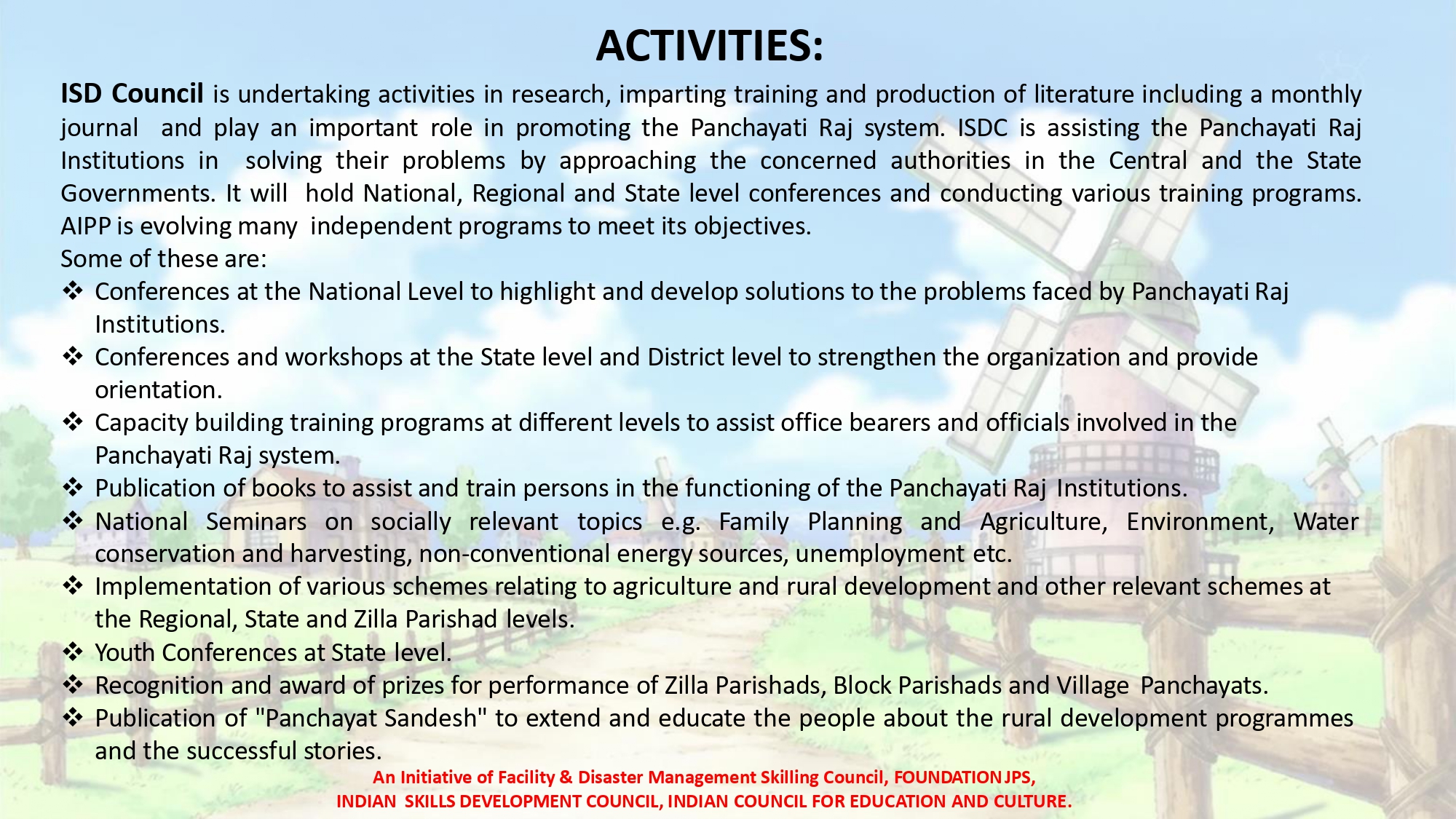 ACTIVITIES:

ISD Council is undertaking activities in research, imparting training and production of literature including a monthly journal and play an important role in promoting the Panchayati Raj system. ISDC is assisting the Panchayati Raj Institutions in solving their problems by approaching the concerned authorities in the Central and the State Governments. It will hold National, Regional and State level conferences and conducting various training programs. AIPP is evolving many independent programs to meet its objectives.
Some of these are:

❖ Conferences at the National Level to highlight and develop solutions to the problems faced by Panchayati Raj Institutions.
❖ Conferences and workshops at the State level and District level to strengthen the organization and provide orientation.
❖ Capacity building training programs at different levels to assist office bearers and officials involved in the Panchayati Raj system.
❖ Publication of books to assist and train persons in the functioning of the Panchayati Raj Institutions.
❖ National Seminars on socially relevant topics e.g. Family Planning and Agriculture, Environment, Water conservation and harvesting, non-conventional energy sources, unemployment etc.
❖ Implementation of various schemes relating to agriculture and rural development and other relevant schemes at the Regional, State and Zilla Parishad levels.
❖ Youth Conferences at State level.
❖ Recognition and award of prizes for performance of Zilla Parishads, Block Parishads and Village Panchayats.
❖ Publication of "Panchayat Sandesh" to extend and educate the people about the rural development programmes and the successful stories.

An Initiative of Facility & Disaster Management Skilling Council, FOUNDATION JPS,
INDIAN SKILLS DEVELOPMENT COUNCIL, INDIAN COUNCIL FOR EDUCATION AND CULTURE.